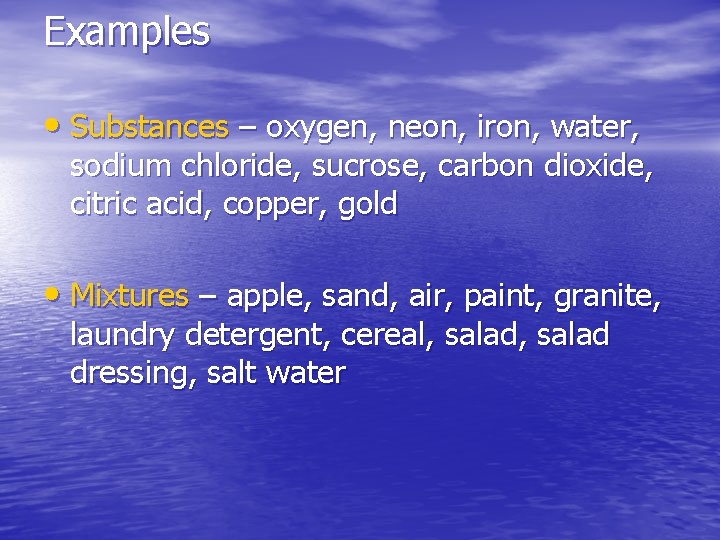 Examples

• Substances – oxygen, neon, iron, water, sodium chloride, sucrose, carbon dioxide, citric acid, copper, gold

• Mixtures – apple, sand, air, paint, granite, laundry detergent, cereal, salad, salad dressing, salt water